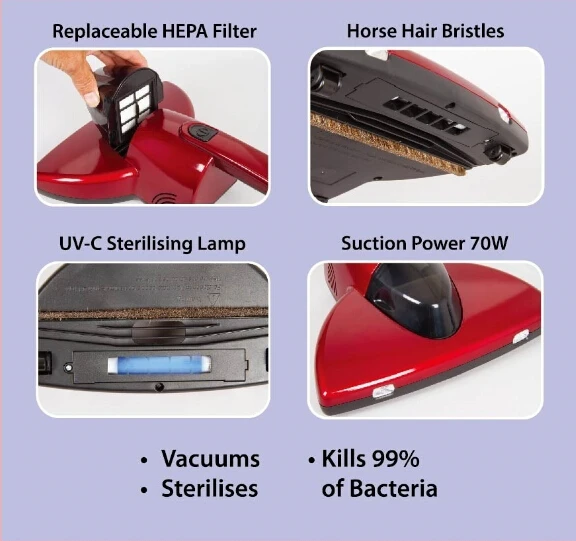 Replaceable HEPA Filter

Horse Hair Bristles

UV-C Sterilising Lamp

Suction Power 70W

• Vacuums
• Sterilises

• Kills 99% of Bacteria